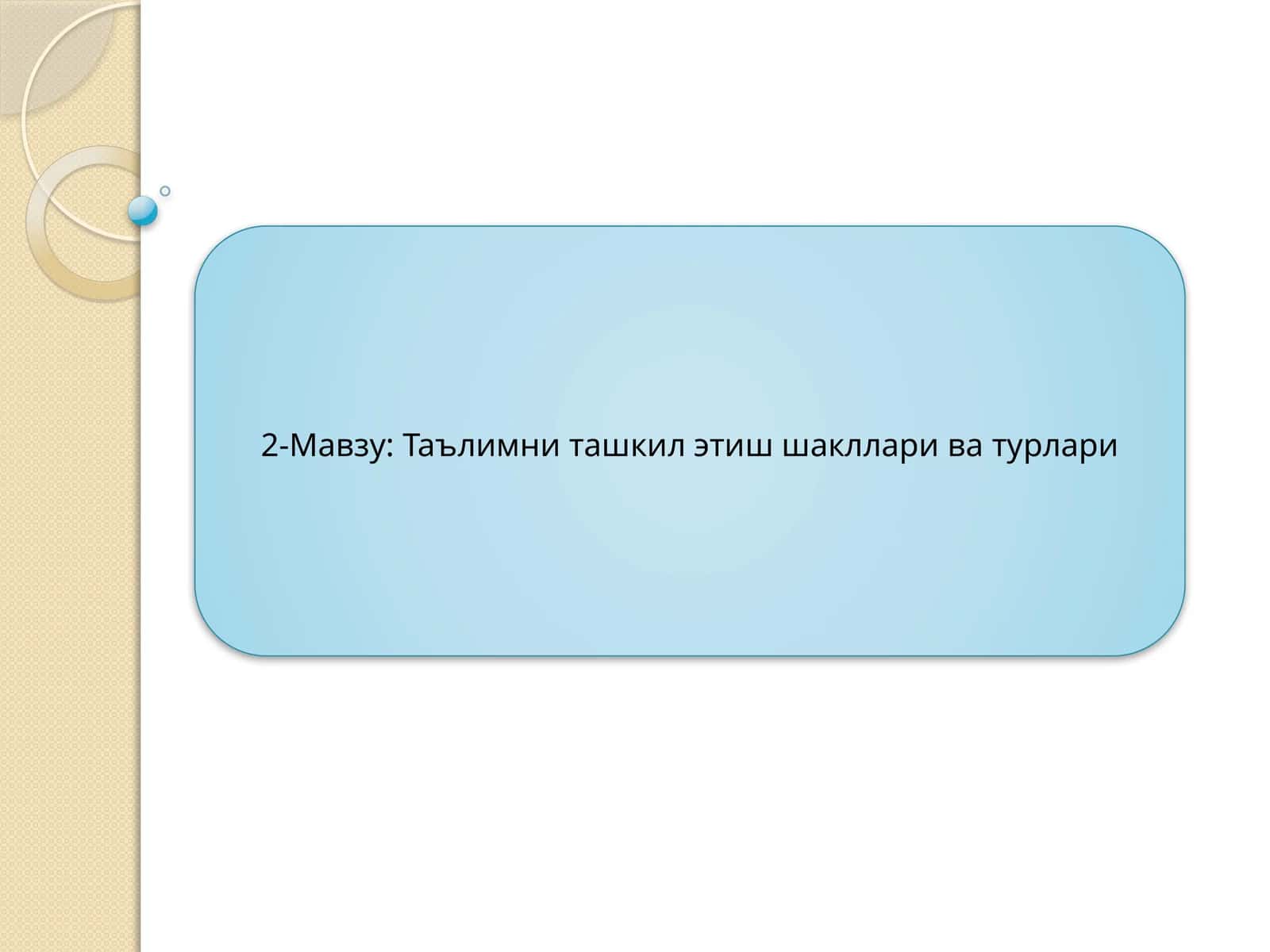 2-Мавзу: Таълимни ташкил этиш шакллари ва турлари